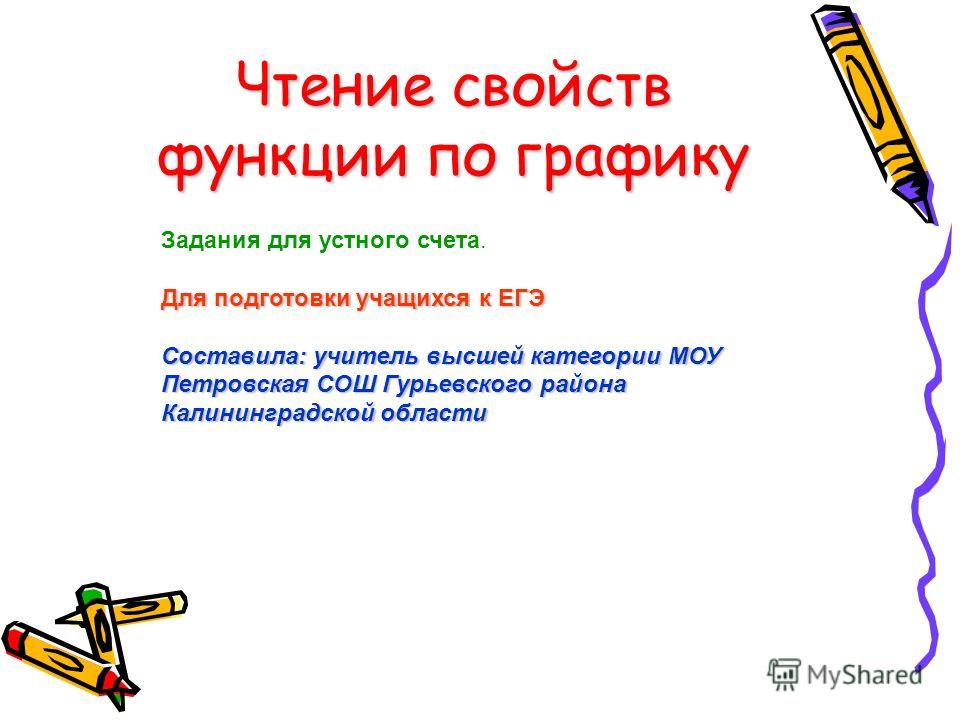 Чтение свойств функции по графику

Задания для устного счета.

Для подготовки учащихся к ЕГЭ

Составила: учитель высшей категории МОУ Петровская СОШ Гурьевского района Калининградской области

MyShared